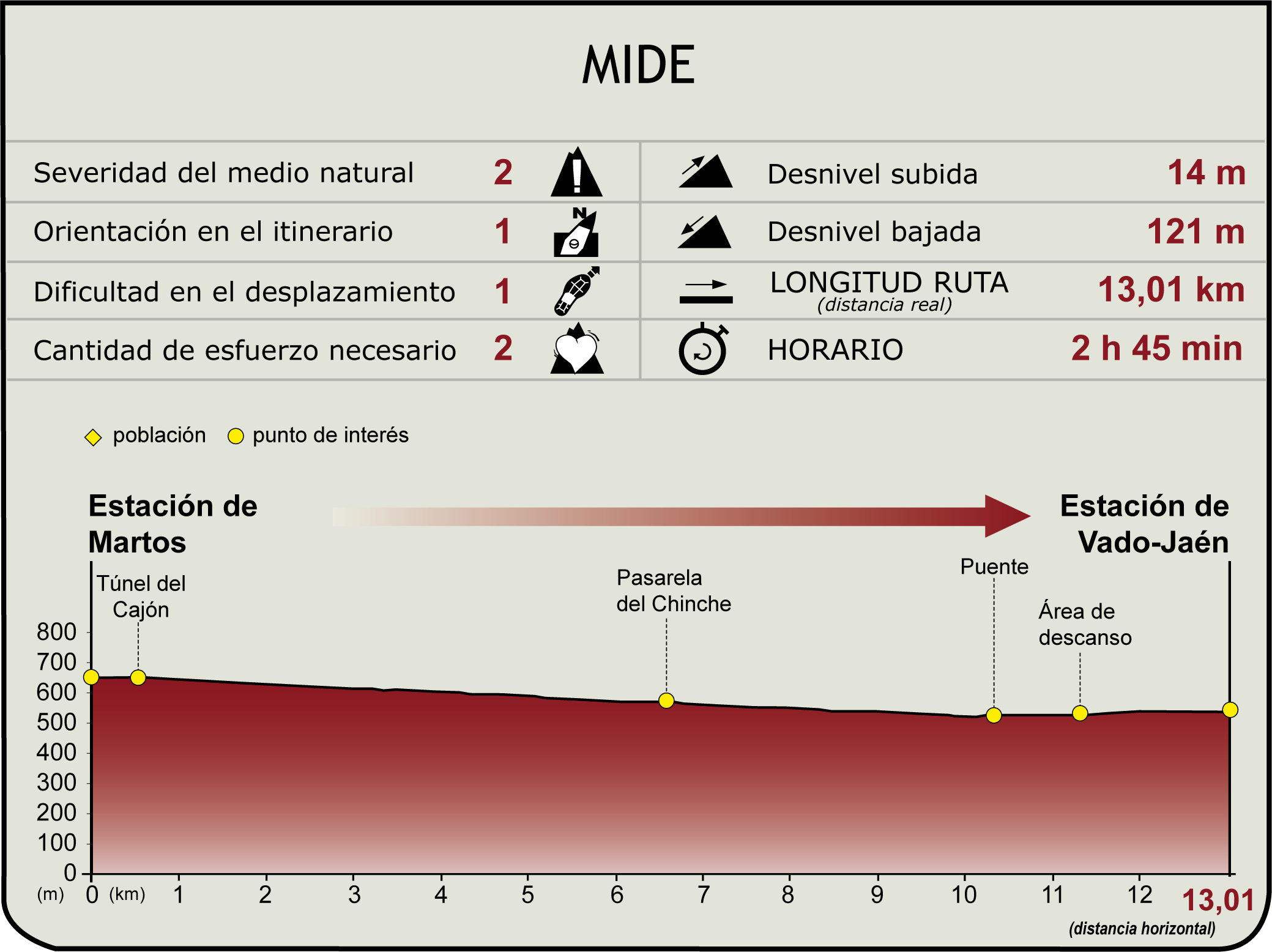 MIDE

| Severidad del medio natural | 2 | Desnivel subida | 14 m |
|---|---|---|---|
| Orientación en el itinerario | 1 | Desnivel bajada | 121 m |
| Dificultad en el desplazamiento | 1 | LONGITUD RUTA (distancia real) | 13,01 km |
| Cantidad de esfuerzo necesario | 2 | HORARIO | 2 h 45 min |

población punto de interés

Estación de Martos

Estación de Vado-Jaén

Túnel del Cajón

Pasarela del Chinche

Puente

Área de descanso

800
700
600
500
400
300
200
100
0
(m) 0 (km) 1 2 3 4 5 6 7 8 9 10 11 12 13,01

(distancia horizontal)